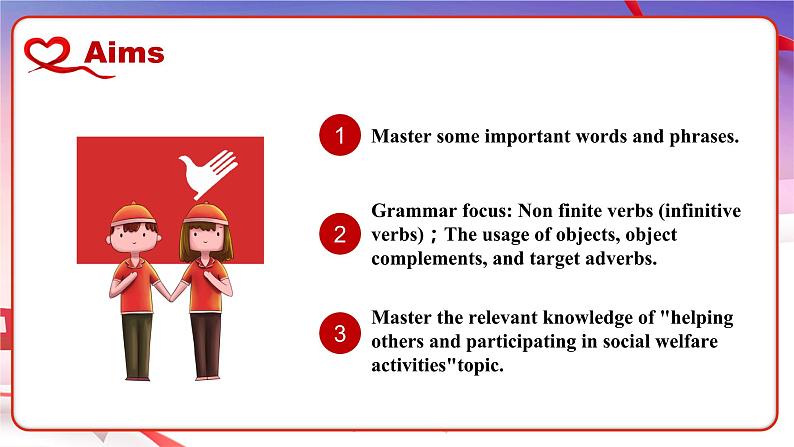 Aims

1 Master some important words and phrases.

2 Grammar focus: Non finite verbs (infinitive verbs)；The usage of objects, object complements, and target adverbs.

3 Master the relevant knowledge of "helping others and participating in social welfare activities"topic.